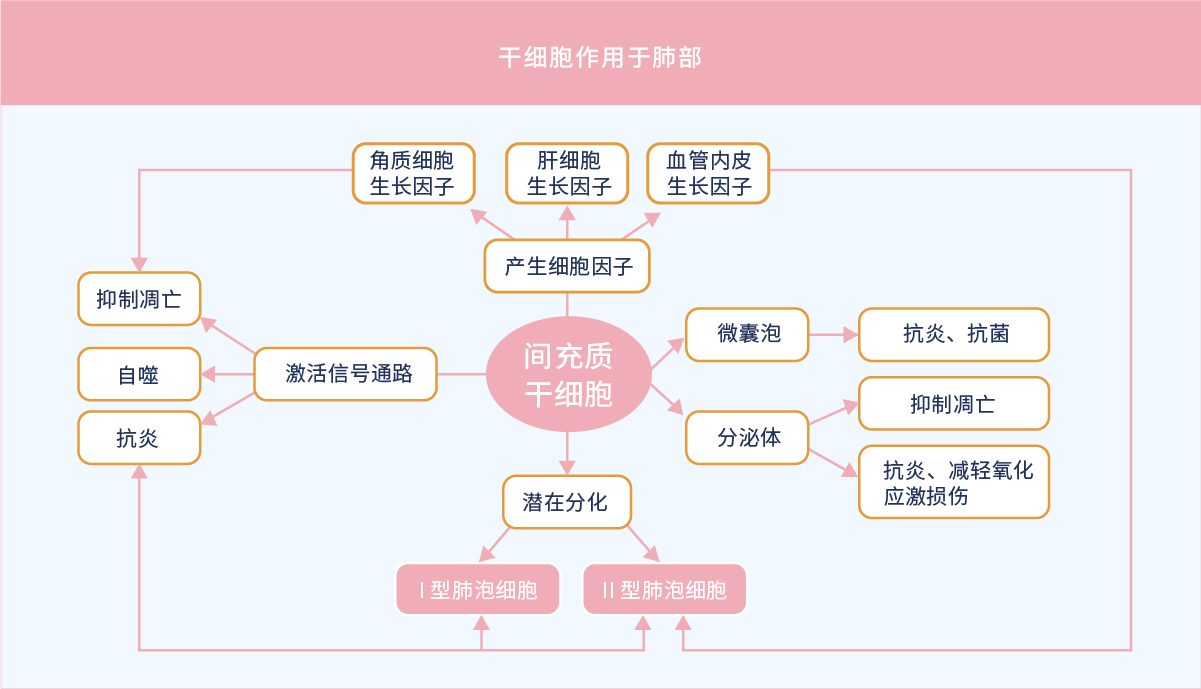 干细胞作用于肺部

角质细胞生长因子

肝细胞生长因子

血管内皮生长因子

产生细胞因子

抑制凋亡

自噬

抗炎

激活信号通路

间充质干细胞

微囊泡

抗炎、抗菌

分泌体

抑制凋亡

抗炎、减轻氧化应激损伤

潜在分化

I 型肺泡细胞

II 型肺泡细胞